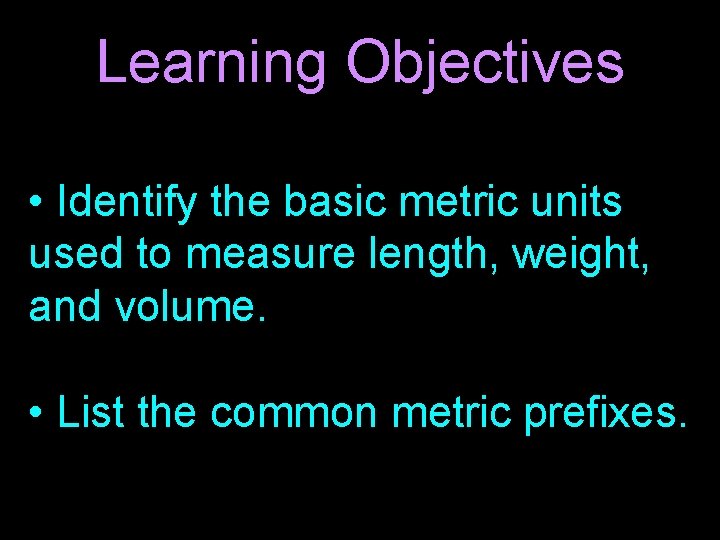 Learning Objectives

• Identify the basic metric units used to measure length, weight, and volume.

• List the common metric prefixes.